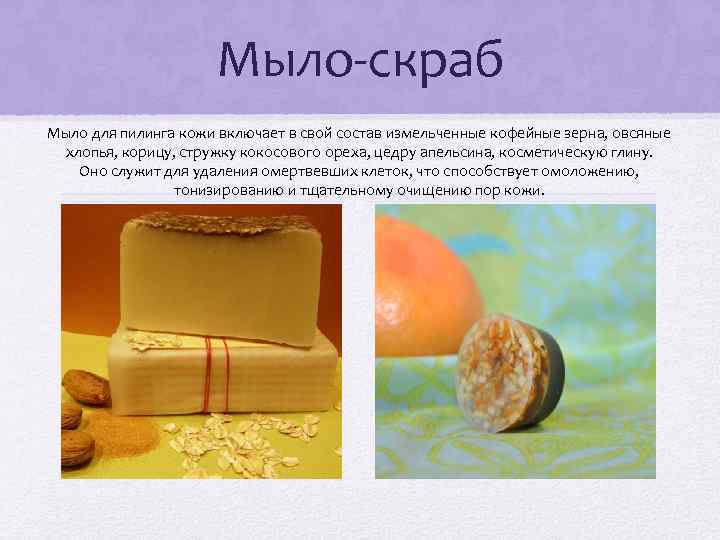 Мыло-скраб

Мыло для пилинга кожи включает в свой состав измельченные кофейные зерна, овсяные хлопья, корицу, стружку кокосового ореха, цедру апельсина, косметическую глину. Оно служит для удаления омертвевших клеток, что способствует омоложению, тонизированию и тщательному очищению пор кожи.